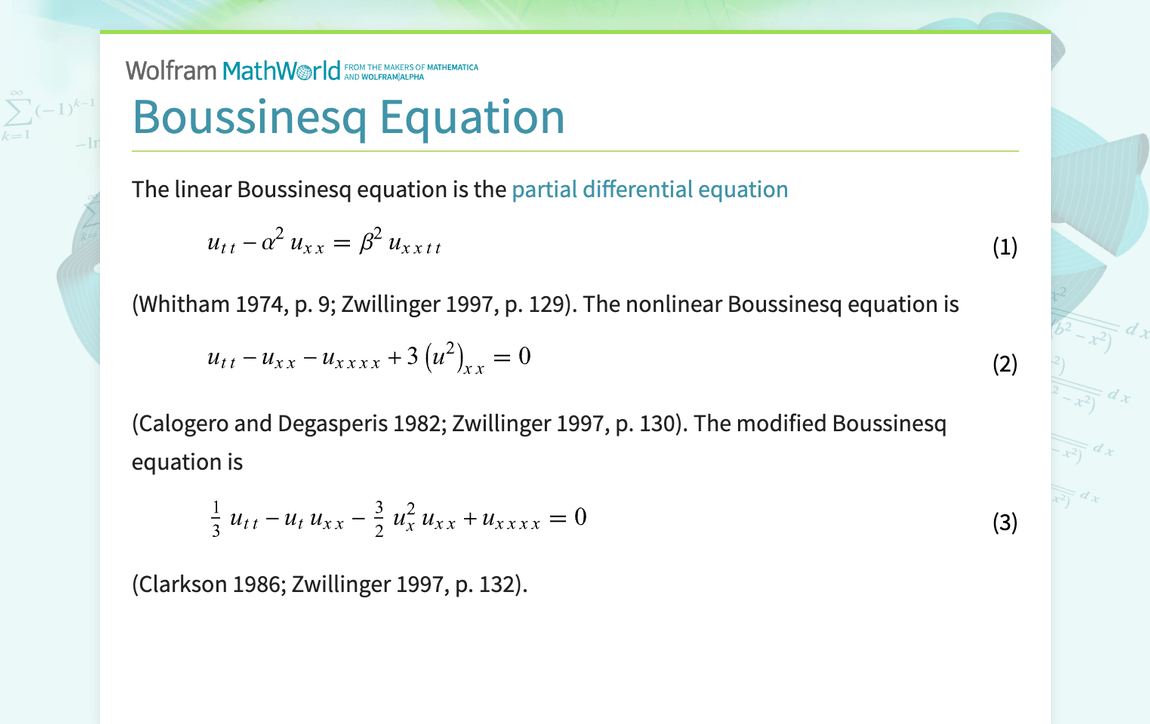 Wolfram MathWorld FROM THE MAKERS OF MATHEMATICA AND WOLFRAM|ALPHA

Boussinesq Equation

The linear Boussinesq equation is the partial differential equation

$u_{tt} - \alpha^2 u_{xx} = \beta^2 u_{xxtt}$ (1)

(Whitham 1974, p. 9; Zwillinger 1997, p. 129). The nonlinear Boussinesq equation is

$u_{tt} - u_{xx} - u_{xxxx} + 3(u^2)_{xx} = 0$ (2)

(Calogero and Degasperis 1982; Zwillinger 1997, p. 130). The modified Boussinesq equation is

$\frac{1}{3} u_{tt} - u_t u_{xx} - \frac{3}{2} u_x^2 u_{xx} + u_{xxxx} = 0$ (3)

(Clarkson 1986; Zwillinger 1997, p. 132).